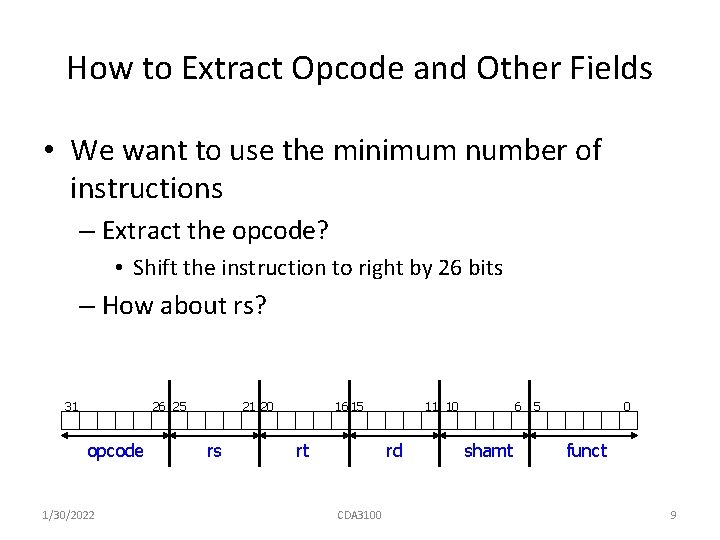 How to Extract Opcode and Other Fields

• We want to use the minimum number of instructions

– Extract the opcode?

• Shift the instruction to right by 26 bits

– How about rs?

31 26 25 21 20 16 15 11 10 6 5 0

opcode rs rt rd shamt funct

1/30/2022 CDA3100 9